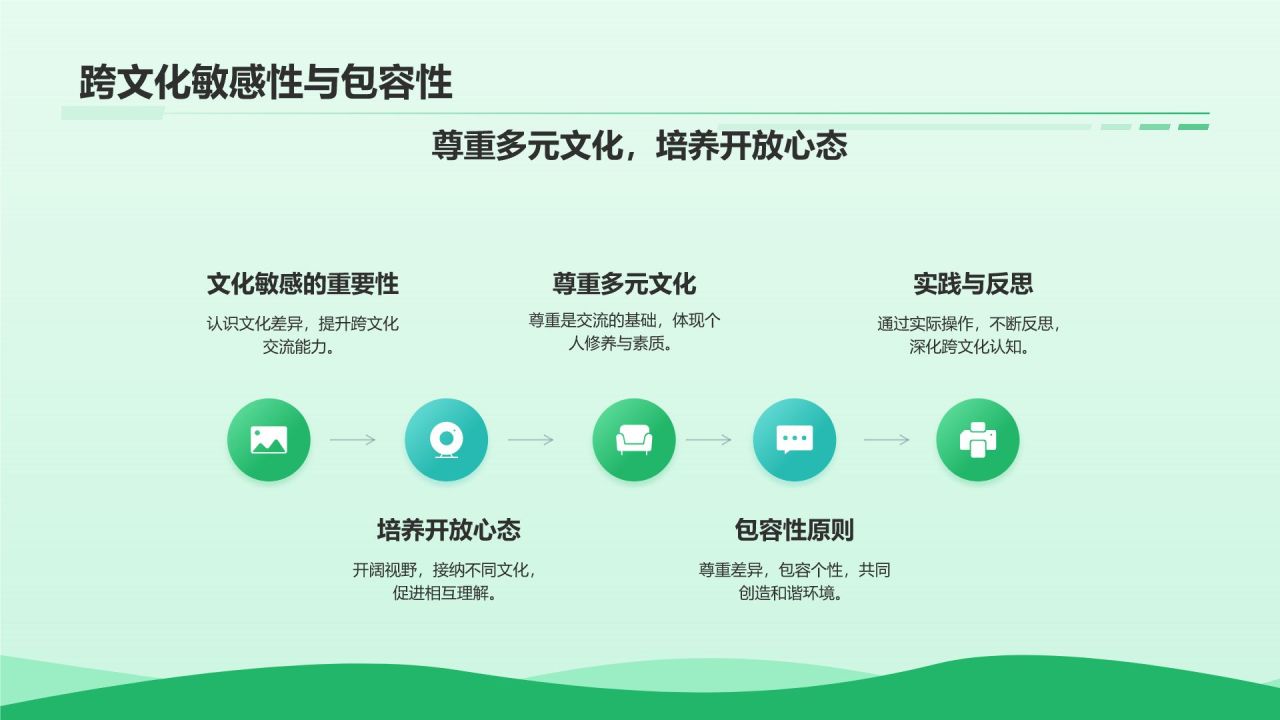 跨文化敏感性与包容性

尊重多元文化，培养开放心态

文化敏感的重要性
认识文化差异，提升跨文化交流能力。

尊重多元文化
尊重是交流的基础，体现个人修养与素质。

实践与反思
通过实际操作，不断反思，深化跨文化认知。

培养开放心态
开阔视野，接纳不同文化，促进相互理解。

包容性原则
尊重差异，包容个性，共同创造和谐环境。